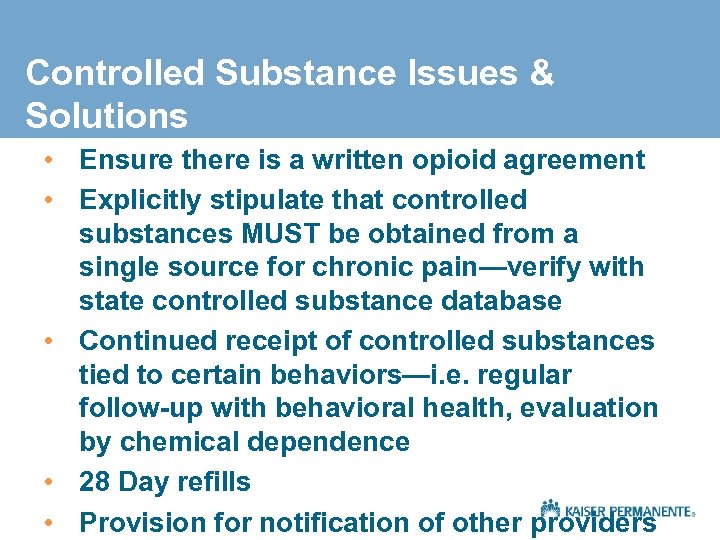 Controlled Substance Issues & Solutions

• Ensure there is a written opioid agreement
• Explicitly stipulate that controlled substances MUST be obtained from a single source for chronic pain—verify with state controlled substance database
• Continued receipt of controlled substances tied to certain behaviors—i.e. regular follow-up with behavioral health, evaluation by chemical dependence
• 28 Day refills
• Provision for notification of other providers

KAISER PERMANENTE®